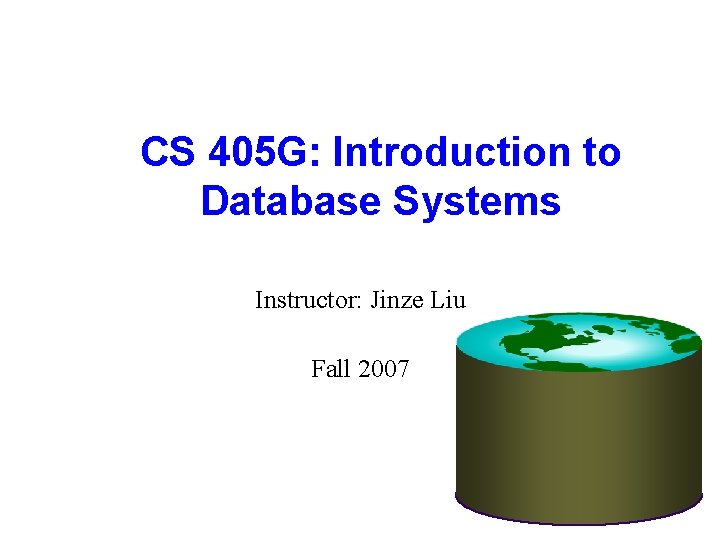 CS 405G: Introduction to Database Systems

Instructor: Jinze Liu

Fall 2007